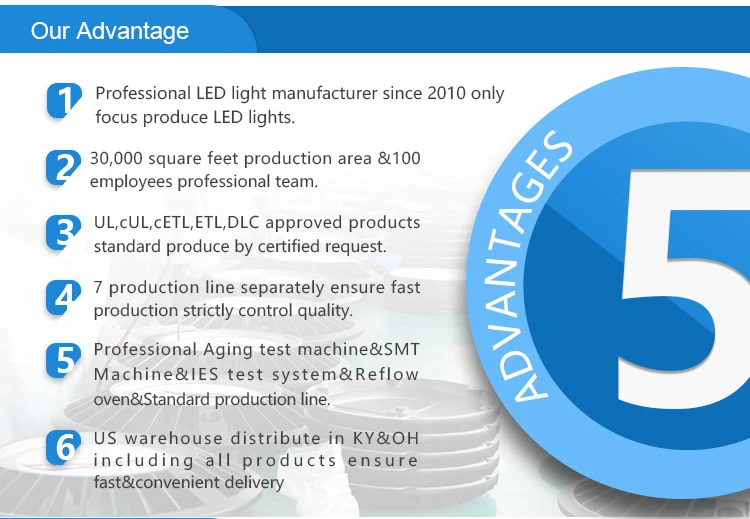 Our Advantage

1 Professional LED light manufacturer since 2010 only focus produce LED lights.

2 30,000 square feet production area &100 employees professional team.

3 UL,cUL,cETL,ETL,DLC approved products standard produce by certified request.

4 7 production line separately ensure fast production strictly control quality.

5 Professional Aging test machine&SMT Machine&IES test system&Reflow oven&Standard production line.

6 US warehouse distribute in KY&OH including all products ensure fast&convenient delivery

ADVANTAGES 5